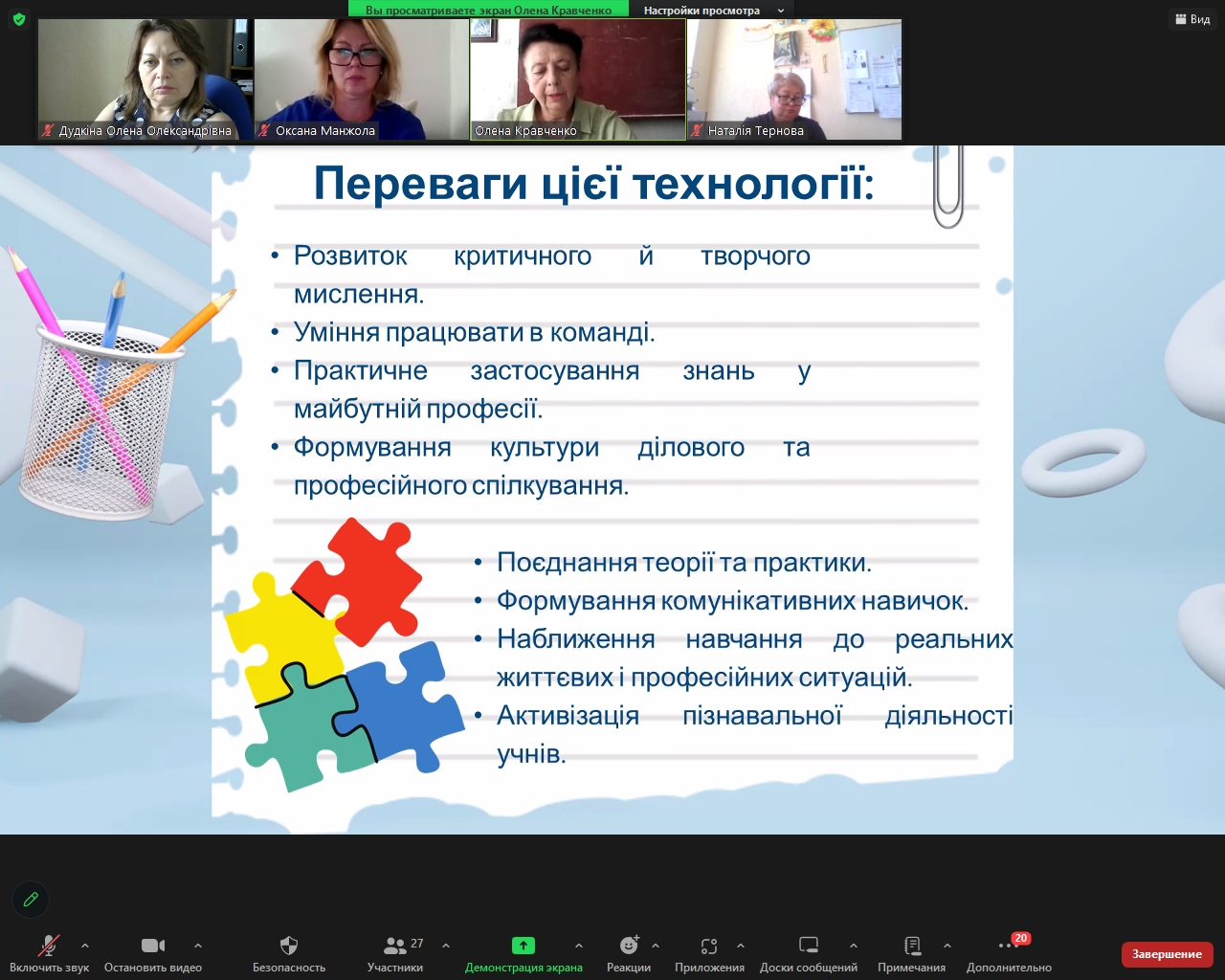 Вы просматриваете экран Олена Кравченко
Настройки просмотра
Вид

Дудкіна Олена Олександрівна
Оксана Манжола
Олена Кравченко
Наталія Тернова

Переваги цієї технології:

• Розвиток критичного й творчого мислення.
• Уміння працювати в команді.
• Практичне застосування знань у майбутній професії.
• Формування культури ділового та професійного спілкування.

• Поєднання теорії та практики.
• Формування комунікативних навичок.
• Наближення навчання до реальних життєвих і професійних ситуацій.
• Активізація пізнавальної діяльності учнів.

Включить звук
Остановить видео
Безопасность
27
Участники
Демонстрация экрана
Реакции
Приложения
Доски сообщений
Примечания
20
Дополнительно
Завершение